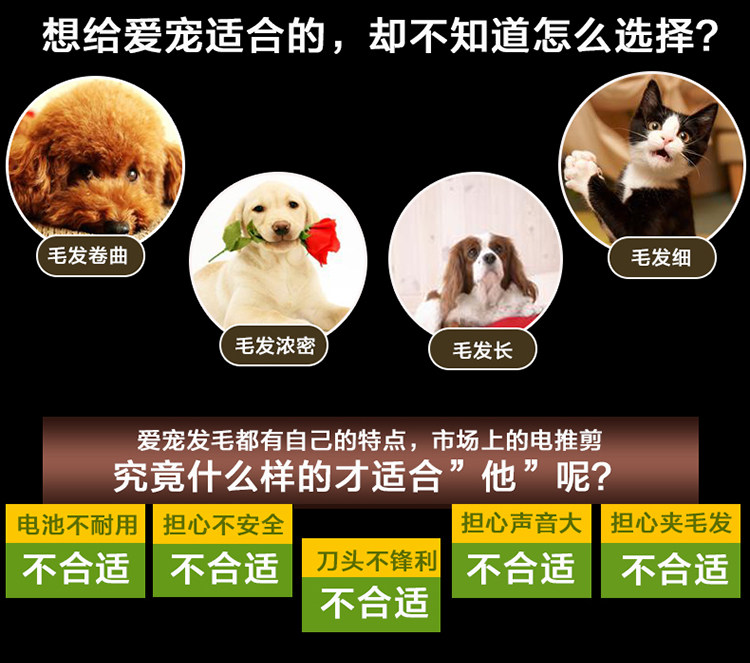 想给爱宠适合的，却不知道怎么选择？

毛发卷曲

毛发浓密

毛发长

毛发细

爱宠发毛都有自己的特点，市场上的电推剪
究竟什么样的才适合”他”呢？

电池不耐用
不合适

担心不安全
不合适

刀头不锋利
不合适

担心声音大
不合适

担心夹毛发
不合适